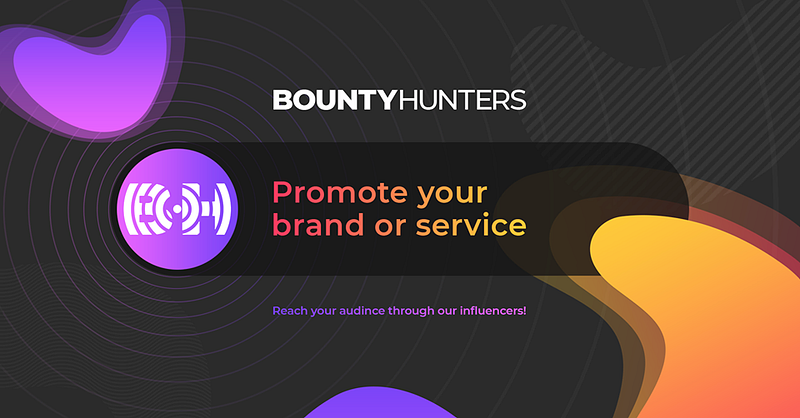 BOUNTYHUNTERS

Promote your brand or service

Reach your audince through our influencers!